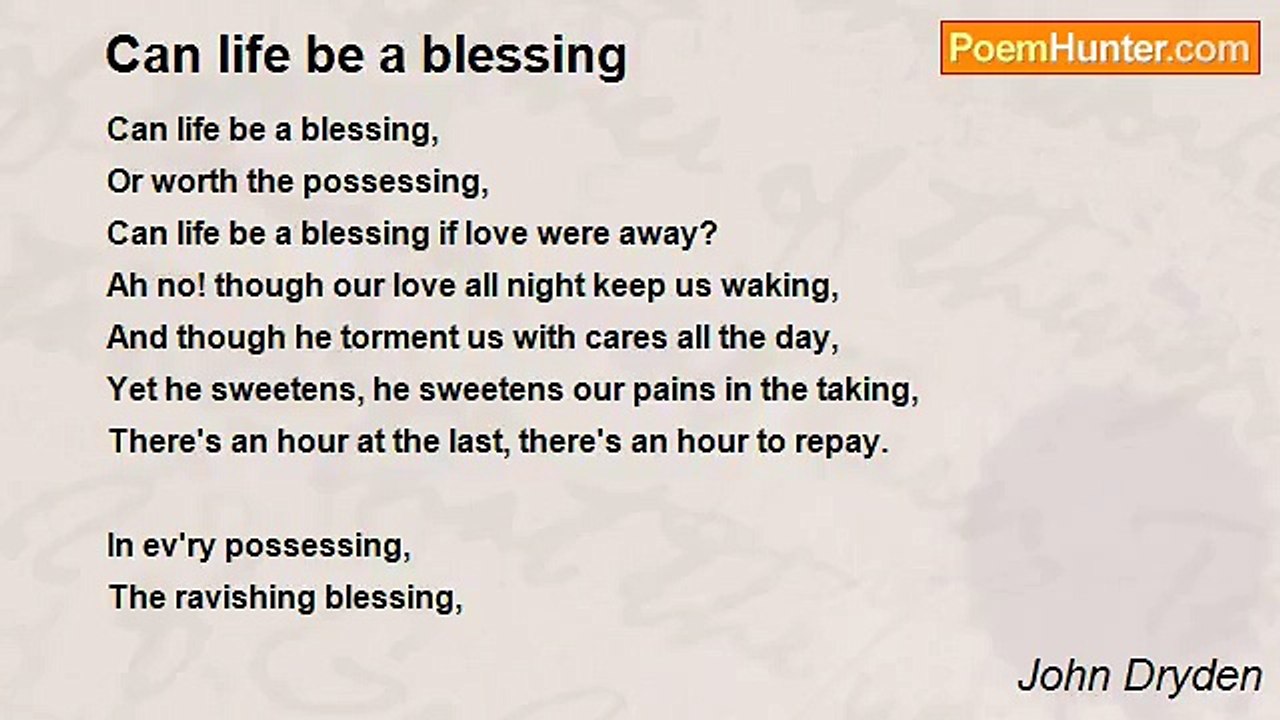 Can life be a blessing

PoemHunter.com

Can life be a blessing,
Or worth the possessing,
Can life be a blessing if love were away?
Ah no! though our love all night keep us waking,
And though he torment us with cares all the day,
Yet he sweetens, he sweetens our pains in the taking,
There's an hour at the last, there's an hour to repay.

In ev'ry possessing,
The ravishing blessing,

John Dryden